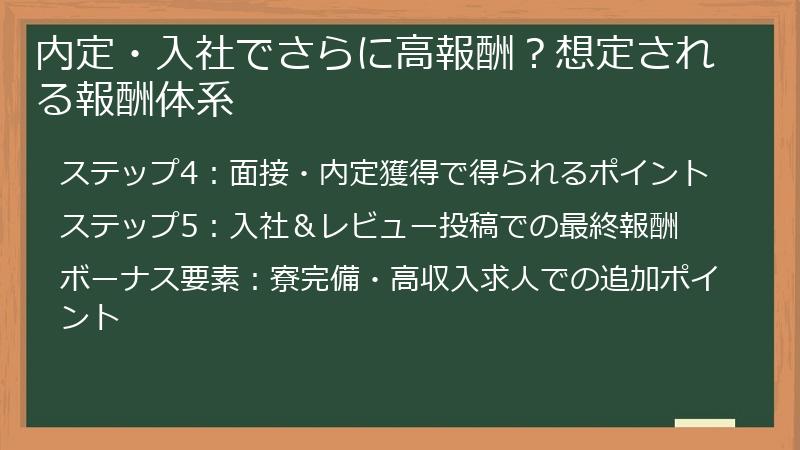 内定・入社でさらに高報酬？想定される報酬体系

ステップ4：面接・内定獲得で得られるポイント

ステップ5：入社＆レビュー投稿での最終報酬

ボーナス要素：寮完備・高収入求人での追加ポイント